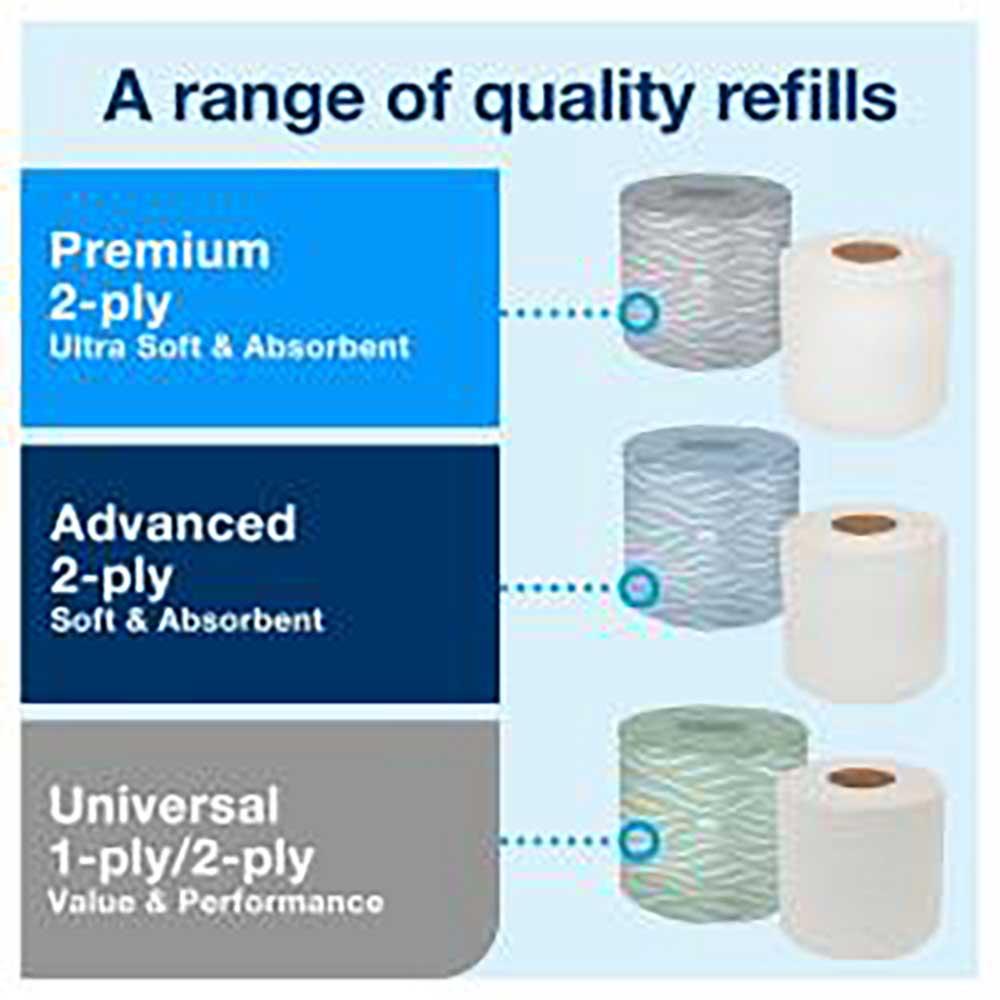 A range of quality refills

Premium
2-ply
Ultra Soft & Absorbent

Advanced
2-ply
Soft & Absorbent

Universal
1-ply/2-ply
Value & Performance